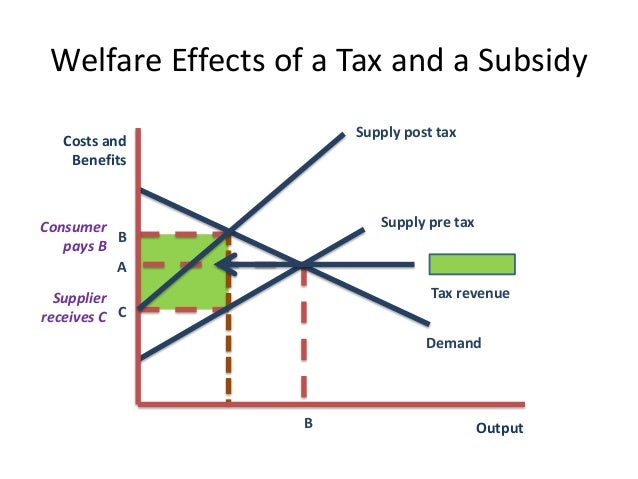 Welfare Effects of a Tax and a Subsidy

Costs and Benefits

Supply post tax

Supply pre tax

Consumer pays B

B

A

Supplier receives C

C

Tax revenue

Demand

B

Output